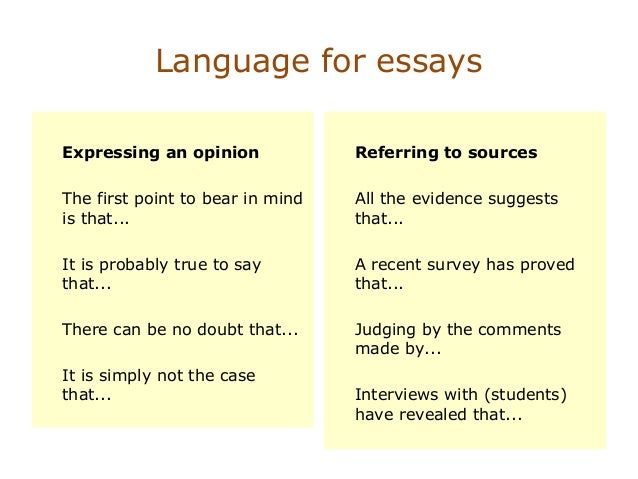 Language for essays

Expressing an opinion

The first point to bear in mind is that...

It is probably true to say that...

There can be no doubt that...

It is simply not the case that...

Referring to sources

All the evidence suggests that...

A recent survey has proved that...

Judging by the comments made by...

Interviews with (students) have revealed that...